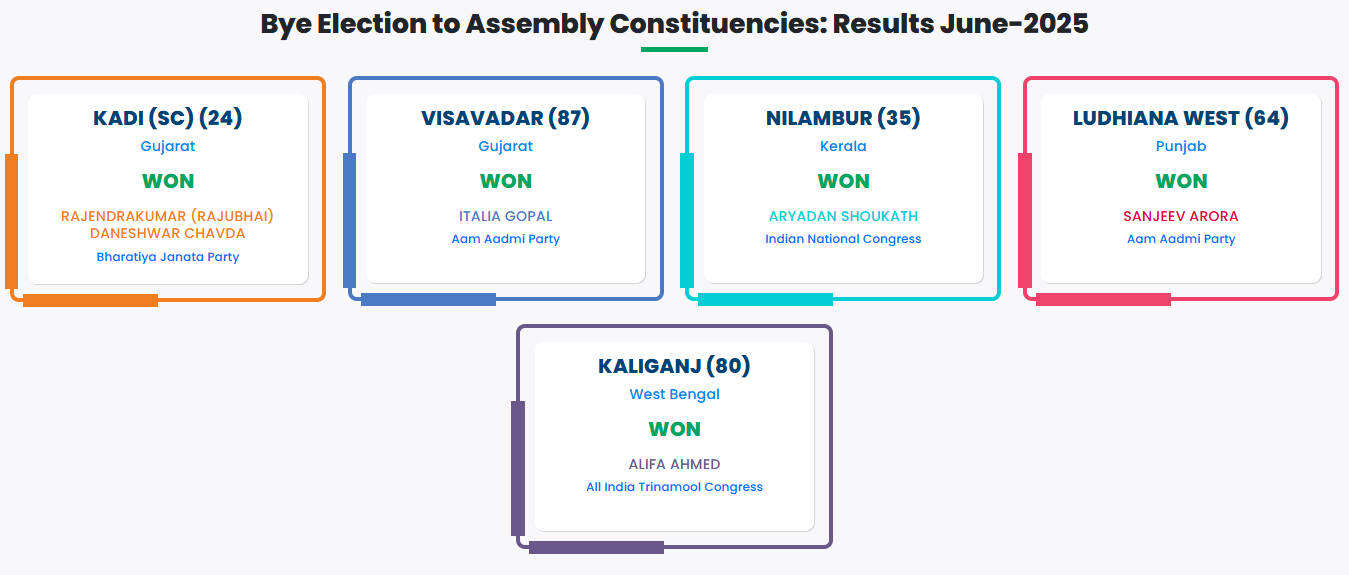 Bye Election to Assembly Constituencies: Results June-2025

KADI (SC) (24)
Gujarat
WON
RAJENDRAKUMAR (RAJUBHAI) DANESHWAR CHAVDA
Bharatiya Janata Party

VISAVADAR (87)
Gujarat
WON
ITALIA GOPAL
Aam Aadmi Party

NILAMBUR (35)
Kerala
WON
ARYADAN SHOUKATH
Indian National Congress

LUDHIANA WEST (64)
Punjab
WON
SANJEEV ARORA
Aam Aadmi Party

KALIGANJ (80)
West Bengal
WON
ALIFA AHMED
All India Trinamool Congress